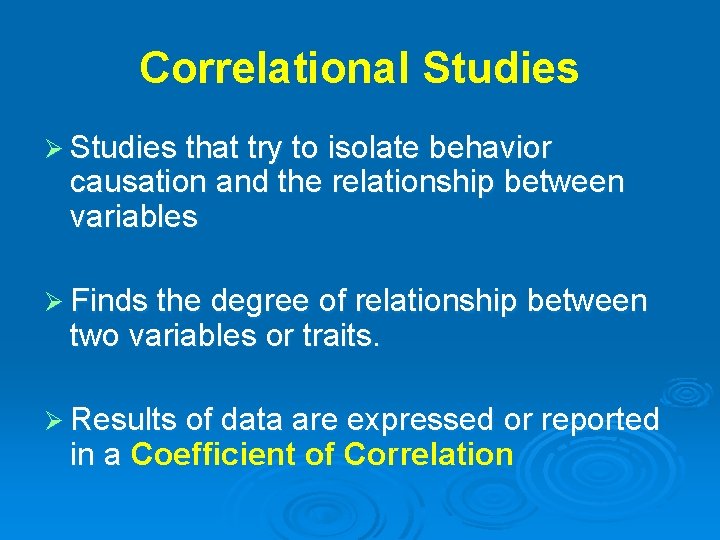 Correlational Studies

➢ Studies that try to isolate behavior causation and the relationship between variables

➢ Finds the degree of relationship between two variables or traits.

➢ Results of data are expressed or reported in a Coefficient of Correlation